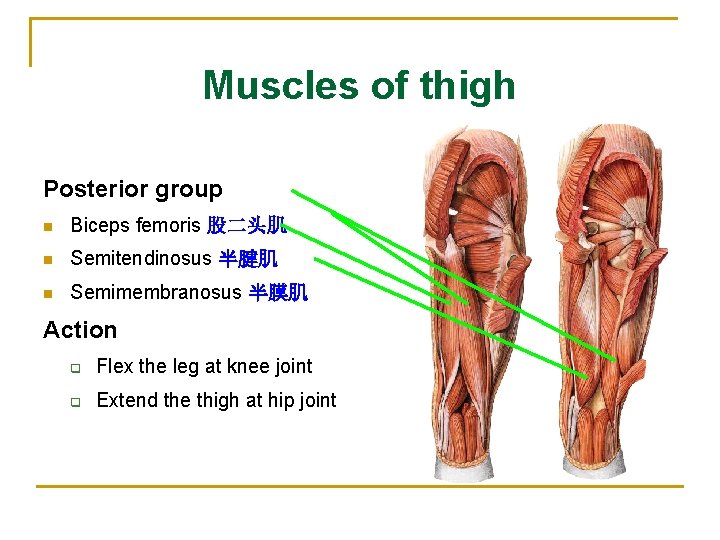 Muscles of thigh

Posterior group

- Biceps femoris 股二头肌
- Semitendinosus 半腱肌
- Semimembranosus 半膜肌

Action

- Flex the leg at knee joint
- Extend the thigh at hip joint